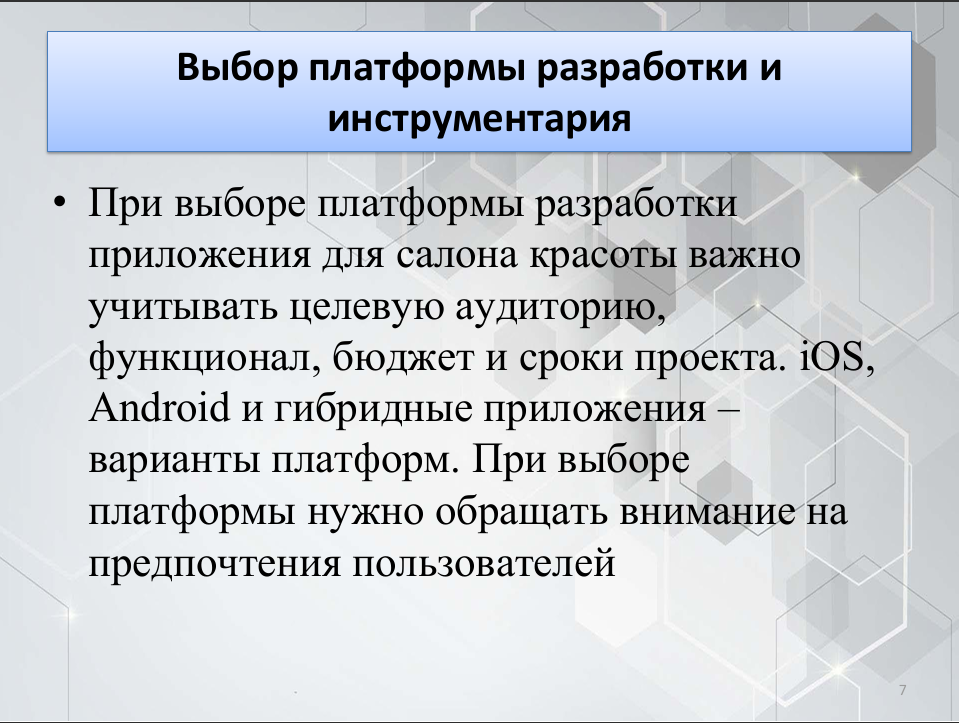 Выбор платформы разработки и инструментария

• При выборе платформы разработки приложения для салона красоты важно учитывать целевую аудиторию, функционал, бюджет и сроки проекта. iOS, Android и гибридные приложения – варианты платформ. При выборе платформы нужно обращать внимание на предпочтения пользователей

7